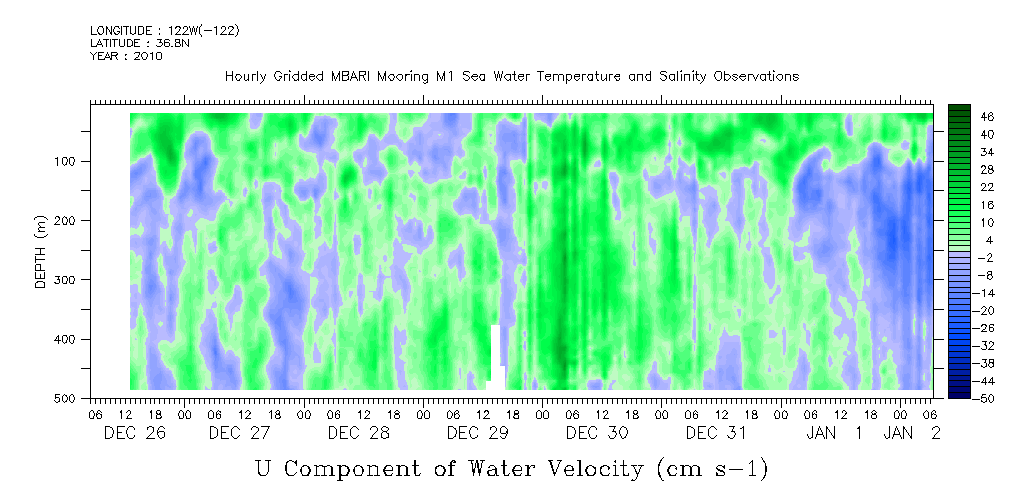 LONGITUDE : 122W(-122)
LATITUDE : 36.8N
YEAR : 2010

Hourly Gridded MBARI Mooring M1 Sea Water Temperature and Salinity Observations

DEPTH (m)

100
200
300
400
500

46
40
34
28
22
16
10
4
-2
-8
-14
-20
-26
-32
-38
-44
-50

06 12 18 00 06 12 18 00 06 12 18 00 06 12 18 00 06 12 18 00 06 12 18 00 06 12 18 00 06
DEC 26 DEC 27 DEC 28 DEC 29 DEC 30 DEC 31 JAN 1 JAN 2

U Component of Water Velocity (cm s-1)